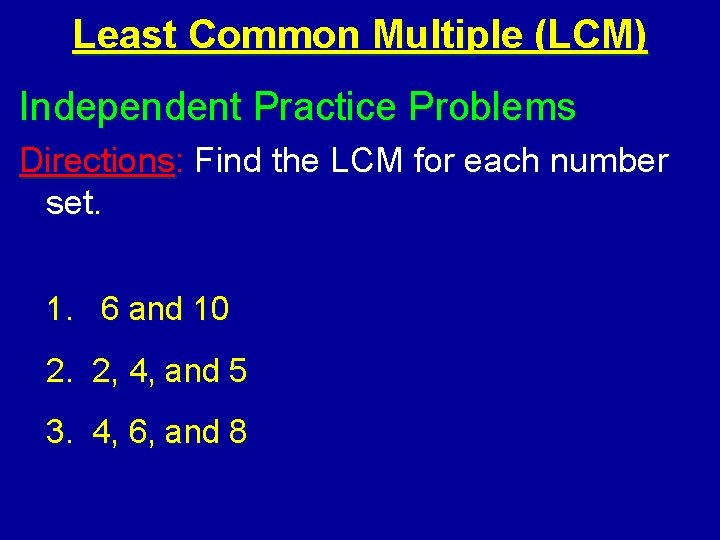 Least Common Multiple (LCM)

Independent Practice Problems

Directions: Find the LCM for each number set.

1. 6 and 10

2. 2, 4, and 5

3. 4, 6, and 8